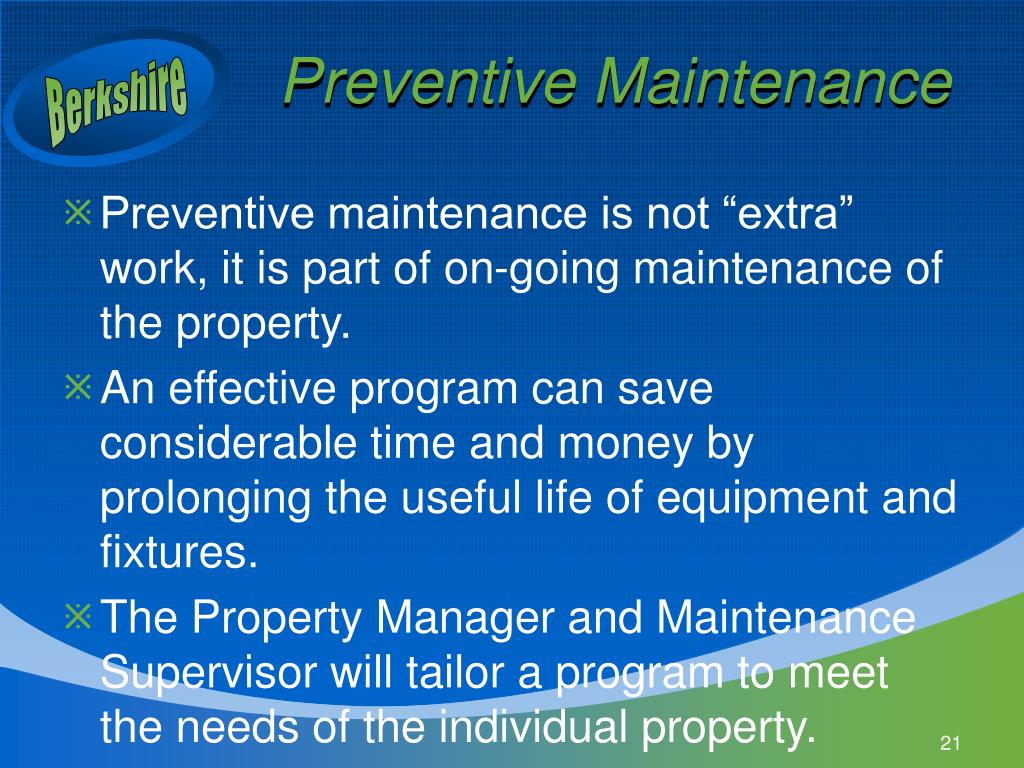 Berkshire

Preventive Maintenance

※ Preventive maintenance is not “extra” work, it is part of on-going maintenance of the property.

※ An effective program can save considerable time and money by prolonging the useful life of equipment and fixtures.

※ The Property Manager and Maintenance Supervisor will tailor a program to meet the needs of the individual property.

21